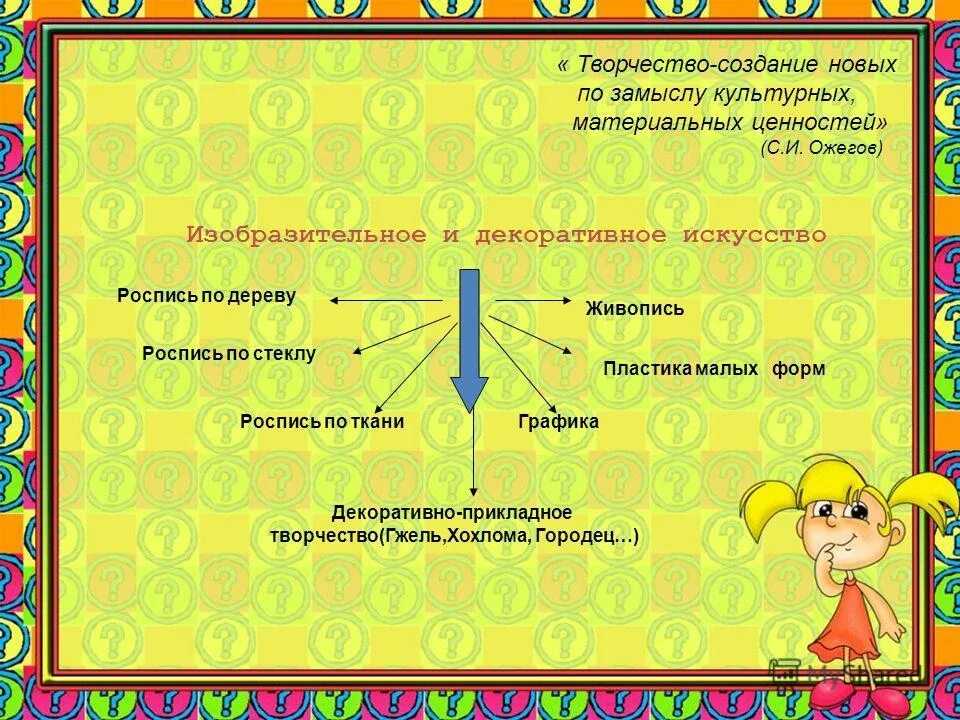 « Творчество-создание новых по замыслу культурных, материальных ценностей»
(С.И. Ожегов)

Изобразительное и декоративное искусство

Роспись по дереву

Живопись

Роспись по стеклу

Пластика малых форм

Роспись по ткани

Графика

Декоративно-прикладное творчество(Гжель,Хохлома, Городец…)

MyShared